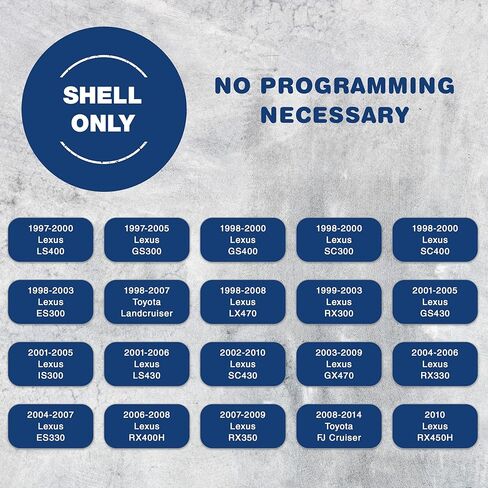 SHELL ONLY

NO PROGRAMMING NECESSARY

1997-2000 Lexus LS400

1997-2005 Lexus GS300

1998-2000 Lexus GS400

1998-2000 Lexus SC300

1998-2000 Lexus SC400

1998-2003 Lexus ES300

1998-2007 Toyota Landcruiser

1998-2008 Lexus LX470

1999-2003 Lexus RX300

2001-2005 Lexus GS430

2001-2005 Lexus IS300

2001-2006 Lexus LS430

2002-2010 Lexus SC430

2003-2009 Lexus GX470

2004-2006 Lexus RX330

2004-2007 Lexus ES330

2006-2008 Lexus RX400H

2007-2009 Lexus RX350

2008-2014 Toyota FJ Cruiser

2010 Lexus RX450H